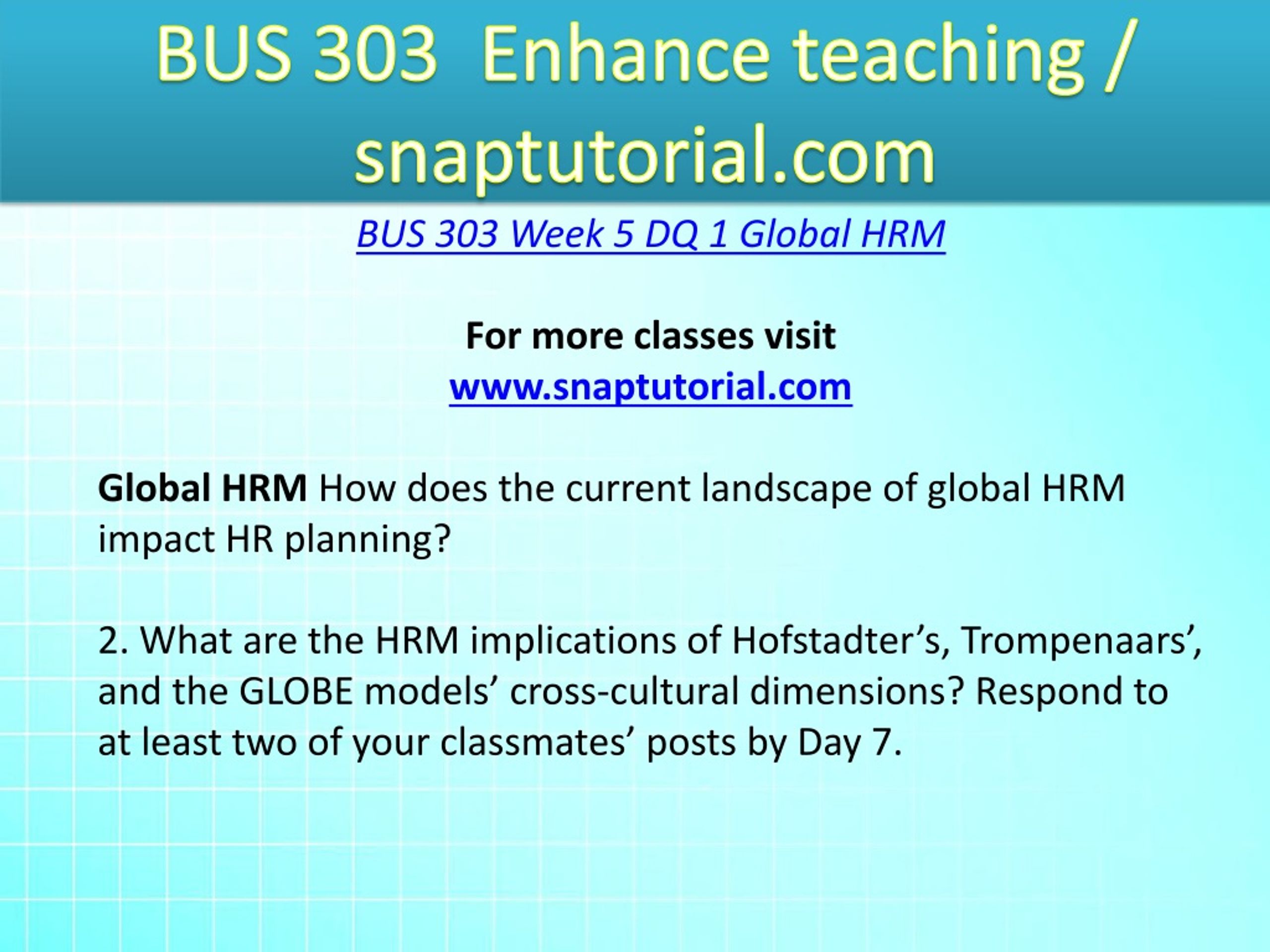 BUS 303 Enhance teaching / snaptutorial.com

BUS 303 Week 5 DQ 1 Global HRM

For more classes visit
www.snaptutorial.com

Global HRM How does the current landscape of global HRM impact HR planning?

2. What are the HRM implications of Hofstadter’s, Trompenaars’, and the GLOBE models’ cross-cultural dimensions? Respond to at least two of your classmates’ posts by Day 7.